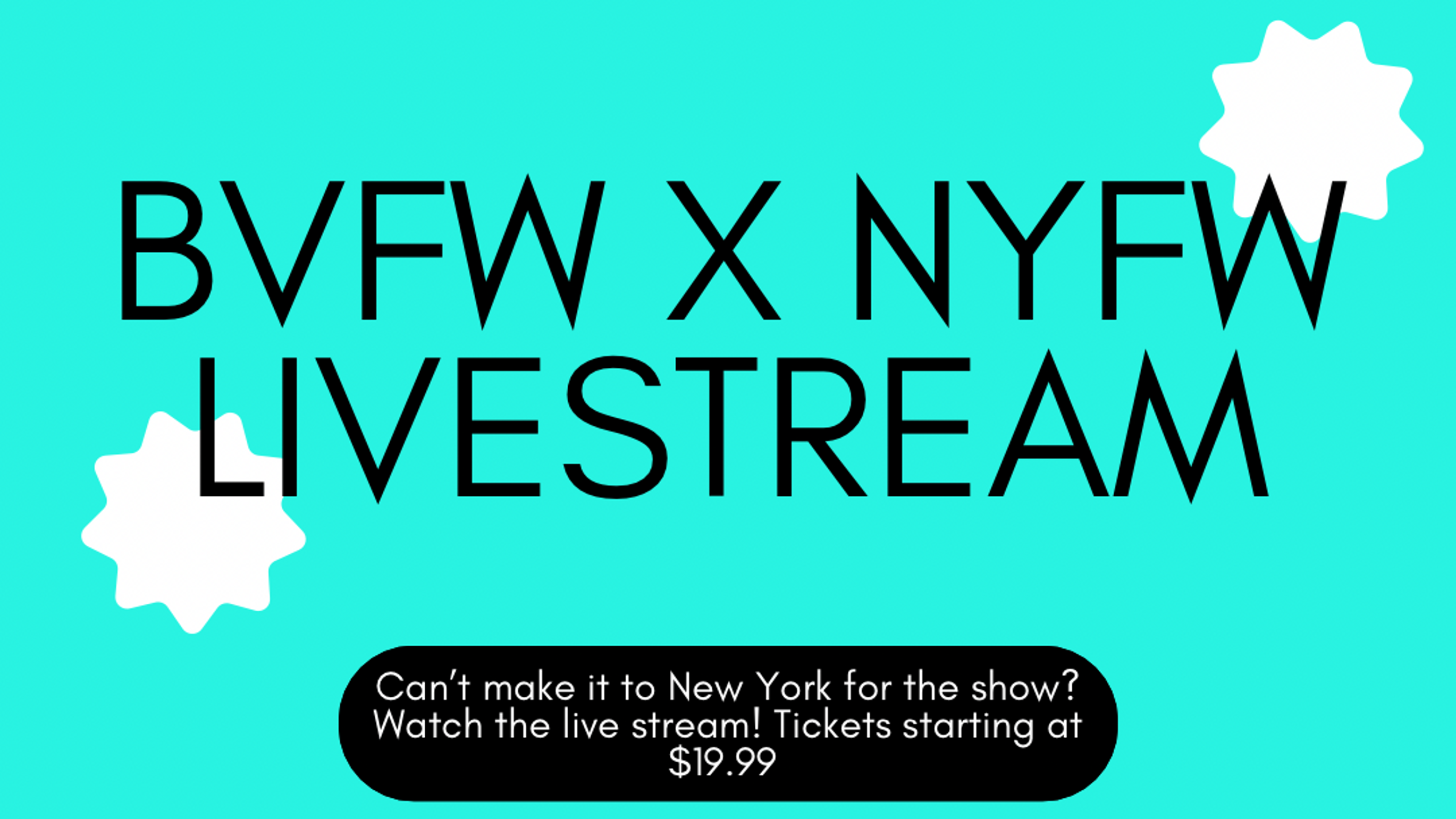 BVFW X NYFW LIVESTREAM

Can't make it to New York for the show? Watch the live stream! Tickets starting at \$19.99